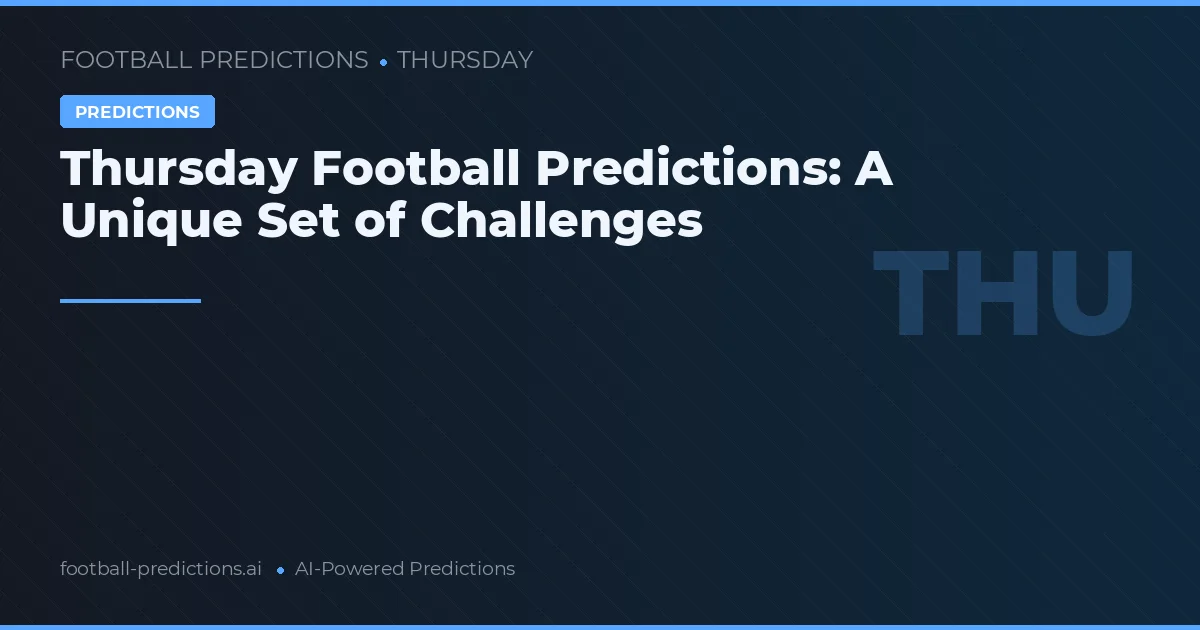 FOOTBALL PREDICTIONS • THURSDAY

PREDICTIONS

Thursday Football Predictions: A Unique Set of Challenges

THU

football-predictions.ai • AI-Powered Predictions